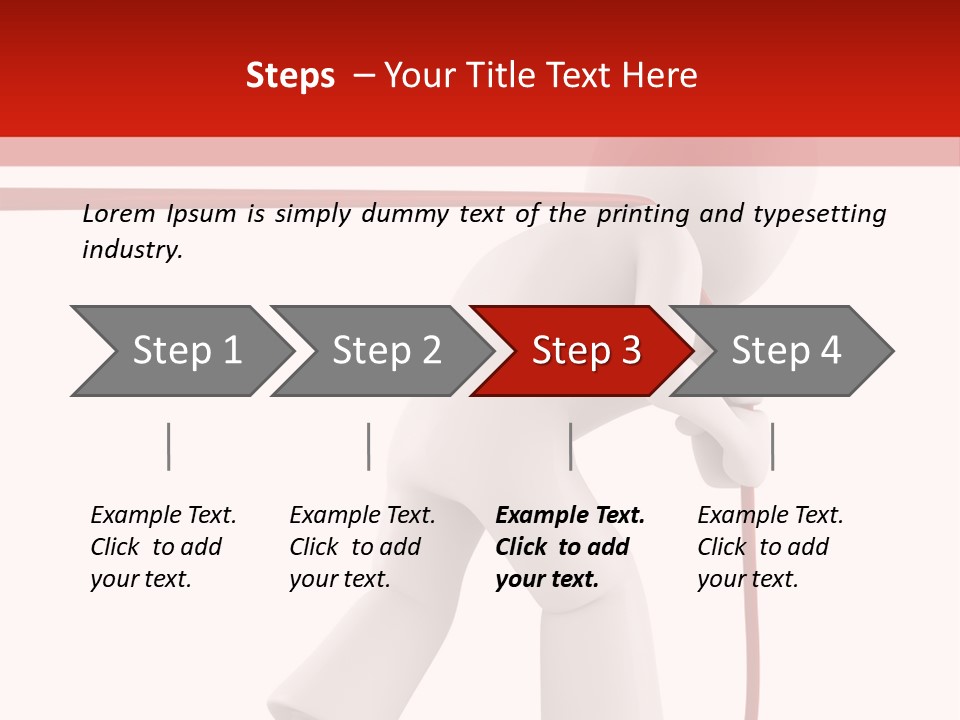 Steps – Your Title Text Here

Lorem Ipsum is simply dummy text of the printing and typesetting industry.

Step 1

Step 2

Step 3

Step 4

Example Text. Click to add your text.

Example Text. Click to add your text.

Example Text. Click to add your text.

Example Text. Click to add your text.